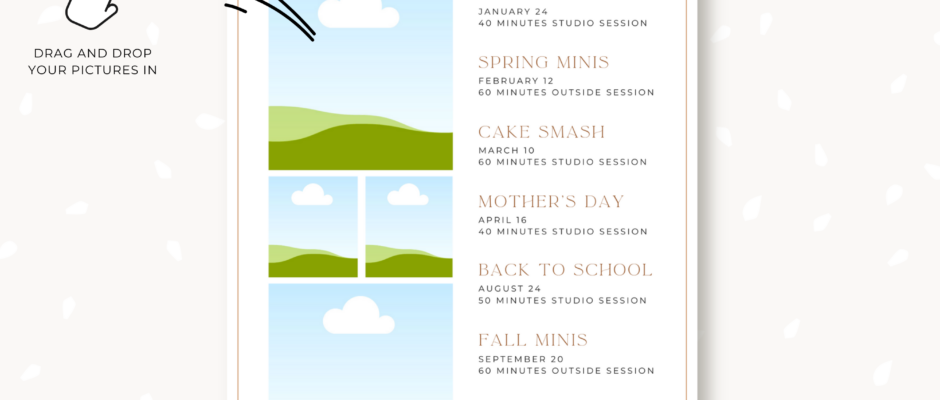 DRAG AND DROP YOUR PICTURES IN

JANUARY 24
40 MINUTES STUDIO SESSION

SPRING MINIS
FEBRUARY 12
60 MINUTES OUTSIDE SESSION

CAKE SMASH
MARCH 10
60 MINUTES STUDIO SESSION

MOTHER'S DAY
APRIL 16
40 MINUTES STUDIO SESSION

BACK TO SCHOOL
AUGUST 24
50 MINUTES STUDIO SESSION

FALL MINIS
SEPTEMBER 20
60 MINUTES OUTSIDE SESSION